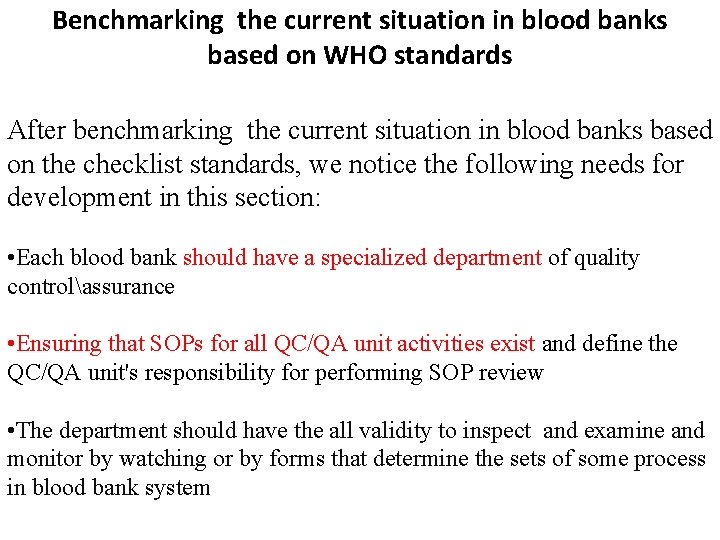 Benchmarking the current situation in blood banks based on WHO standards

After benchmarking the current situation in blood banks based on the checklist standards, we notice the following needs for development in this section:

•Each blood bank should have a specialized department of quality control\assurance

•Ensuring that SOPs for all QC/QA unit activities exist and define the QC/QA unit's responsibility for performing SOP review

•The department should have the all validity to inspect and examine and monitor by watching or by forms that determine the sets of some process in blood bank system